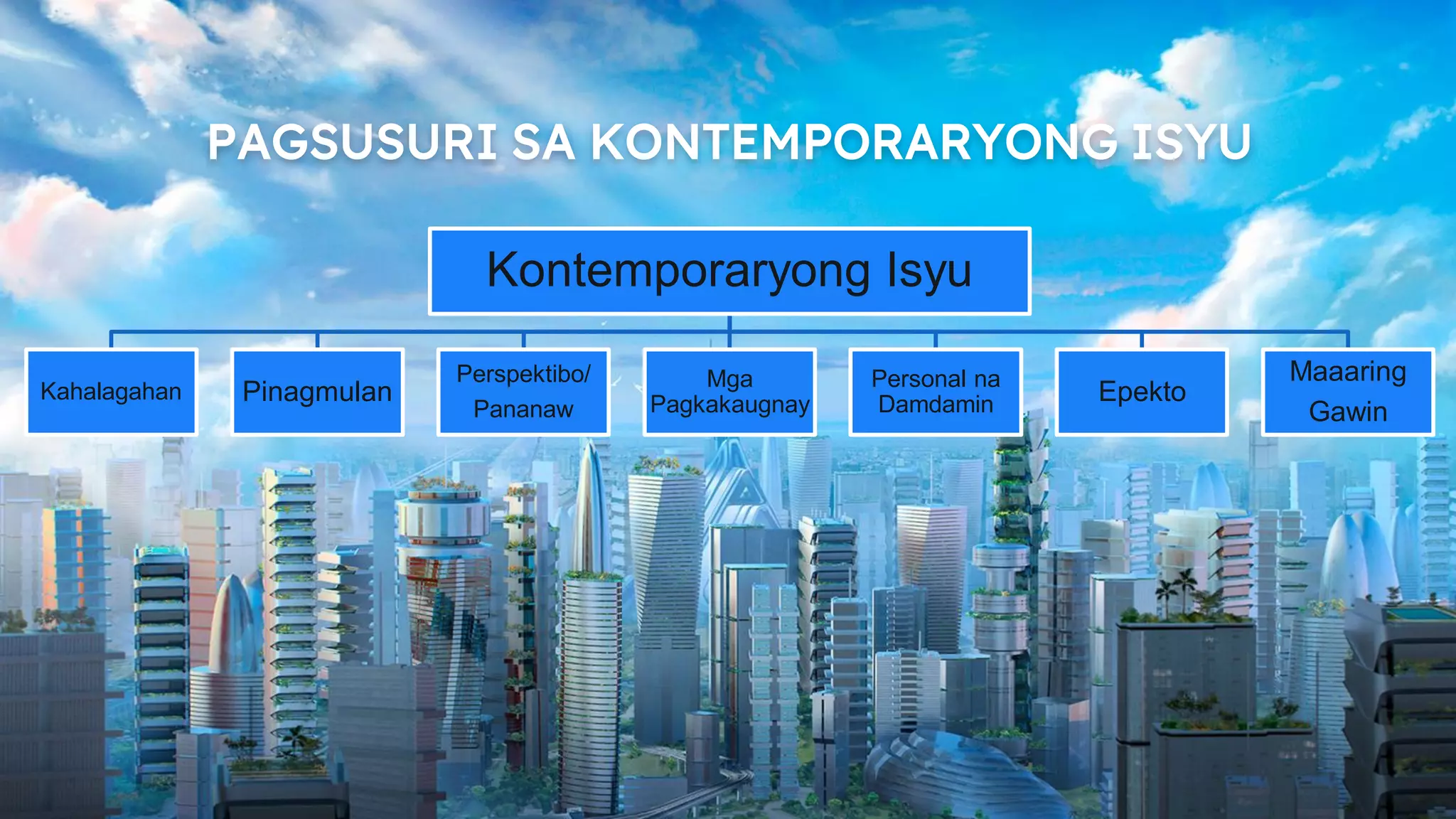 PAGSUSURI SA KONTEMPORARYONG ISYU

Kontemporaryong Isyu

Kahalagahan

Pinagmulan

Perspektibo/ Pananaw

Mga Pagkakaugnay

Personal na Damdamin

Epekto

Maaaring Gawin